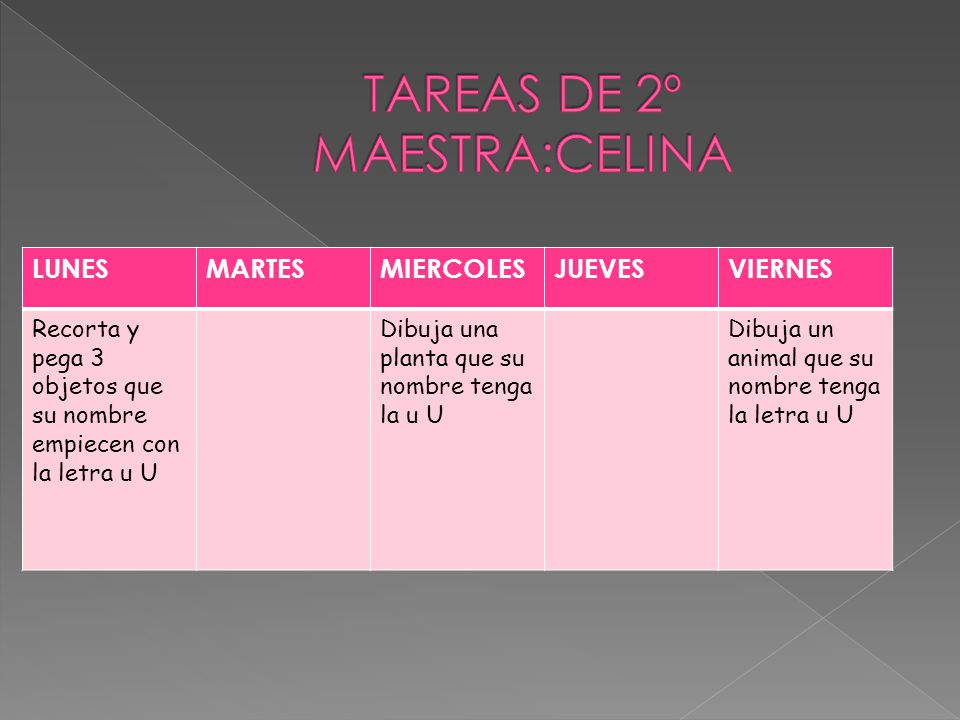 TAREAS DE 2º
MAESTRA:CELINA

| LUNES | MARTES | MIERCOLES | JUEVES | VIERNES |
|---|---|---|---|---|
| Recorta y pega 3 objetos que su nombre empiecen con la letra u U | | Dibuja una planta que su nombre tenga la u U | | Dibuja un animal que su nombre tenga la letra u U |